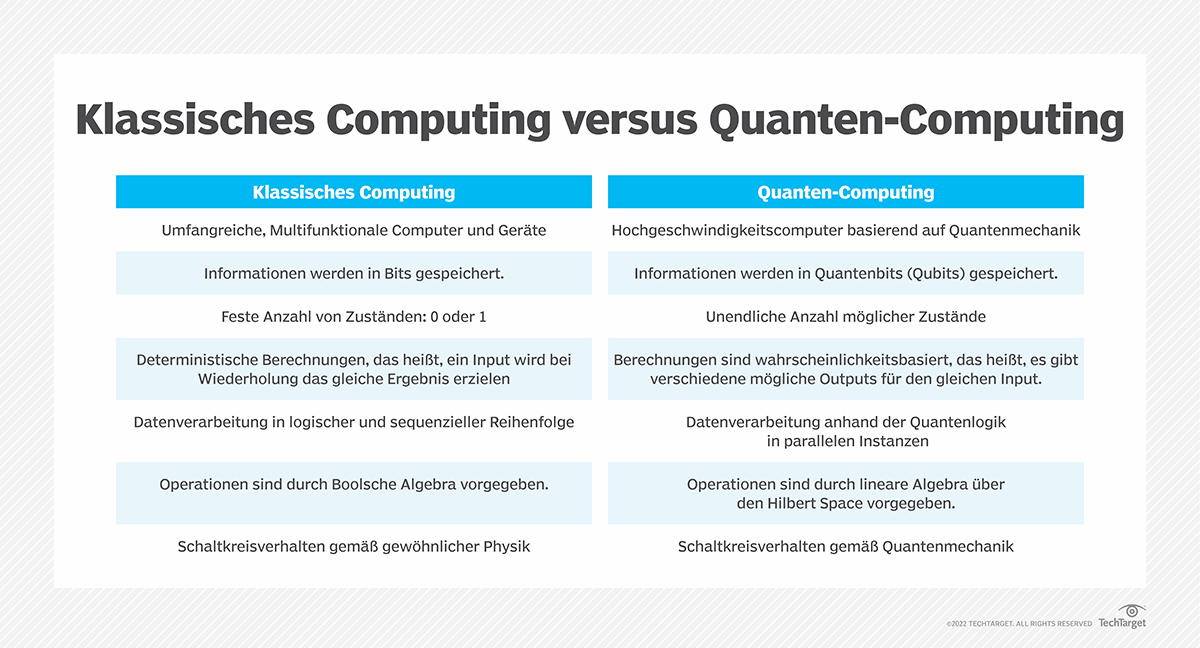 Klassisches Computing versus Quanten-Computing

| Klassisches Computing | Quanten-Computing |
|---|---|
| Umfangreiche, Multifunktionale Computer und Geräte | Hochgeschwindigkeitscomputer basierend auf Quantenmechanik |
| Informationen werden in Bits gespeichert. | Informationen werden in Quantenbits (Qubits) gespeichert. |
| Feste Anzahl von Zuständen: 0 oder 1 | Unendliche Anzahl möglicher Zustände |
| Deterministische Berechnungen, das heißt, ein Input wird bei Wiederholung das gleiche Ergebnis erzielen | Berechnungen sind wahrscheinlichkeitsbasiert, das heißt, es gibt verschiedene mögliche Outputs für den gleichen Input. |
| Datenverarbeitung in logischer und sequenzieller Reihenfolge | Datenverarbeitung anhand der Quantenlogik in parallelen Instanzen |
| Operationen sind durch Boolsche Algebra vorgegeben. | Operationen sind durch lineare Algebra über den Hilbert Space vorgegeben. |
| Schaltkreisverhalten gemäß gewöhnlicher Physik | Schaltkreisverhalten gemäß Quantenmechanik |

©2022 TECHTARGET. ALL RIGHTS RESERVED TechTarget